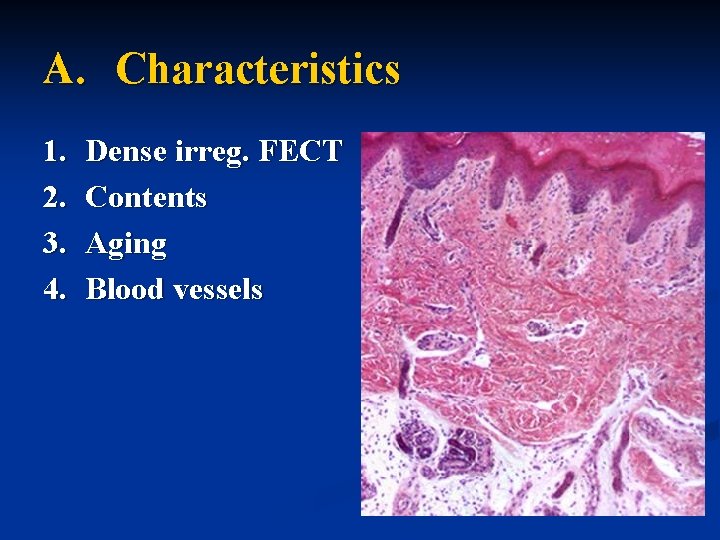 A. Characteristics

1. Dense irreg. FECT
2. Contents
3. Aging
4. Blood vessels